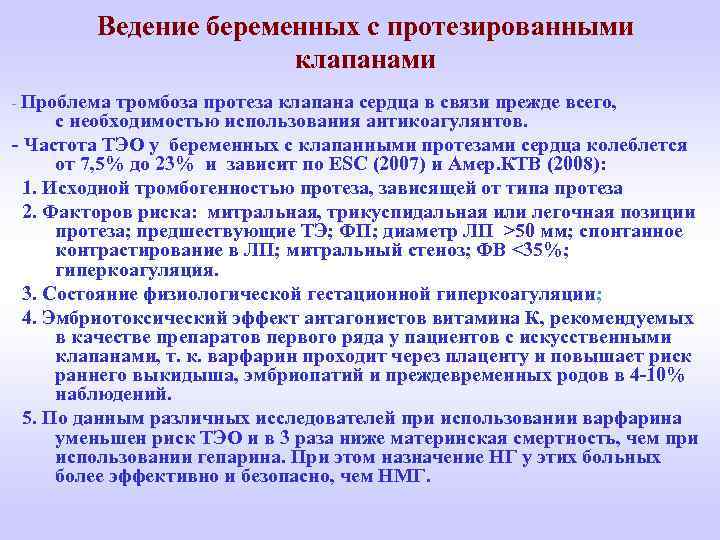 Ведение беременных с протезированными клапанами

- Проблема тромбоза протеза клапана сердца в связи прежде всего, с необходимостью использования антикоагулянтов.

- Частота ТЭО у беременных с клапанными протезами сердца колеблется от 7,5% до 23% и зависит по ESC (2007) и Амер.КТВ (2008):

1. Исходной тромбогенностью протеза, зависящей от типа протеза

2. Факторов риска: митральная, трикуспидальная или легочная позиции протеза; предшествующие ТЭ; ФП; диаметр ЛП >50 мм; спонтанное контрастирование в ЛП; митральный стеноз; ФВ <35%; гиперкоагуляция.

3. Состояние физиологической гестационной гиперкоагуляции;

4. Эмбриотоксический эффект антагонистов витамина К, рекомендуемых в качестве препаратов первого ряда у пациентов с искусственными клапанами, т. к. варфарин проходит через плаценту и повышает риск раннего выкидыша, эмбриопатий и преждевременных родов в 4-10% наблюдений.

5. По данным различных исследователей при использовании варфарина уменьшен риск ТЭО и в 3 раза ниже материнская смертность, чем при использовании гепарина. При этом назначение НГ у этих больных более эффективно и безопасно, чем НМГ.